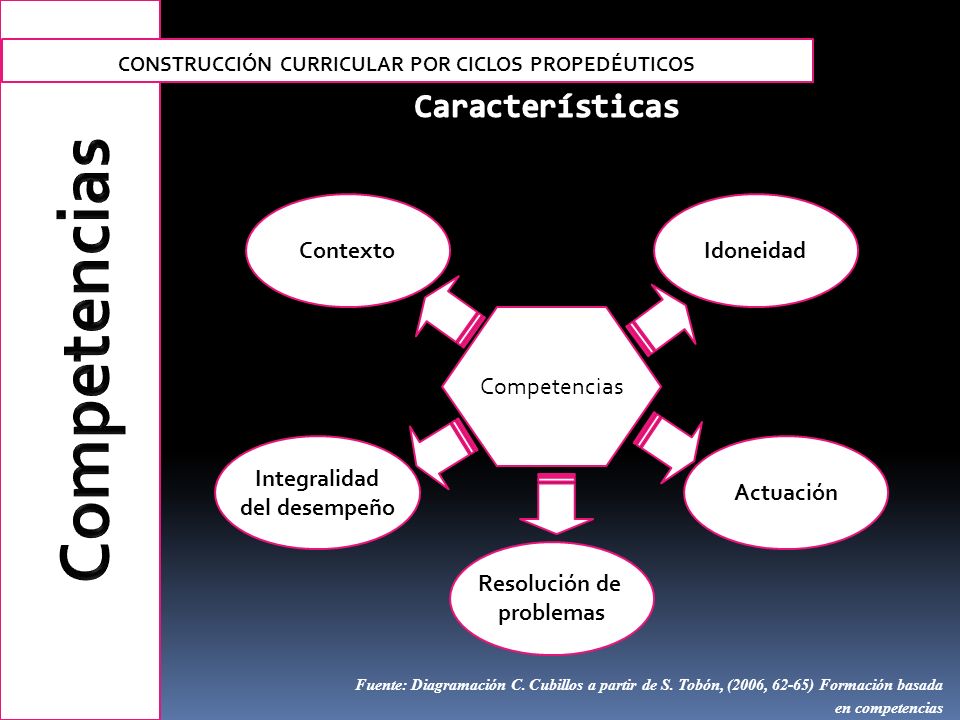 CONSTRUCCIÓN CURRICULAR POR CICLOS PROPEDÉUTICOS

Competencias

Características

Contexto

Idoneidad

Competencias

Integralidad del desempeño

Actuación

Resolución de problemas

Fuente: Diagramación C. Cubillos a partir de S. Tobón, (2006, 62-65) Formación basada en competencias